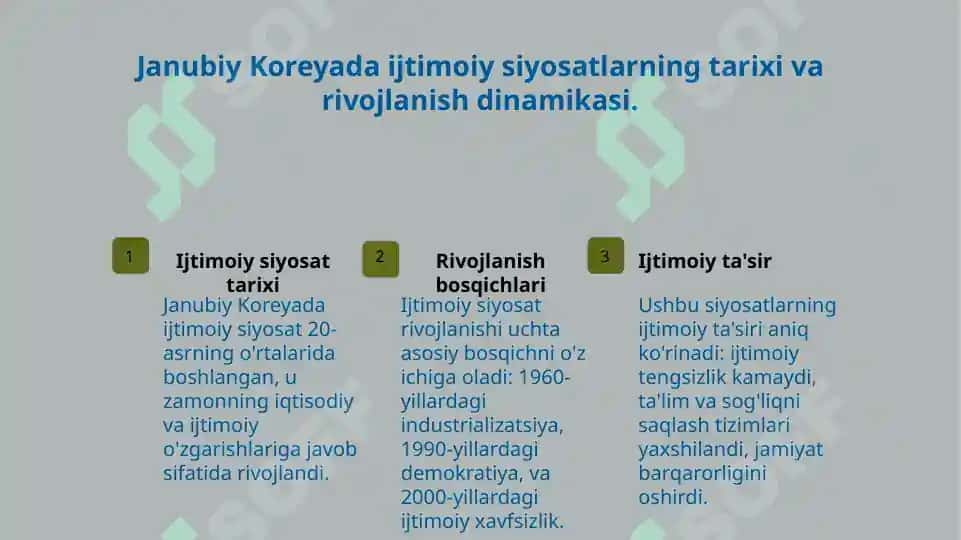 Janubiy Koreyada ijtimoiy siyosatlarning tarixi va rivojlanish dinamikasi.

1

Ijtimoiy siyosat tarixi

Janubiy Koreyada ijtimoiy siyosat 20-asrning o'rtalarida boshlangan, u zamonning iqtisodiy va ijtimoiy o'zgarishlariga javob sifatida rivojlandi.

2

Rivojlanish bosqichlari

Ijtimoiy siyosat rivojlanishi uchta asosiy bosqichni o'z ichiga oladi: 1960-yillardagi industrializatsiya, 1990-yillardagi demokratiya, va 2000-yillardagi ijtimoiy xavfsizlik.

3

Ijtimoiy ta'sir

Ushbu siyosatlarning ijtimoiy ta'siri aniq ko'rinadi: ijtimoiy tengsizlik kamaydi, ta'lim va sog'liqni saqlash tizimlari yaxshilandi, jamiyat barqarorligini oshirdi.